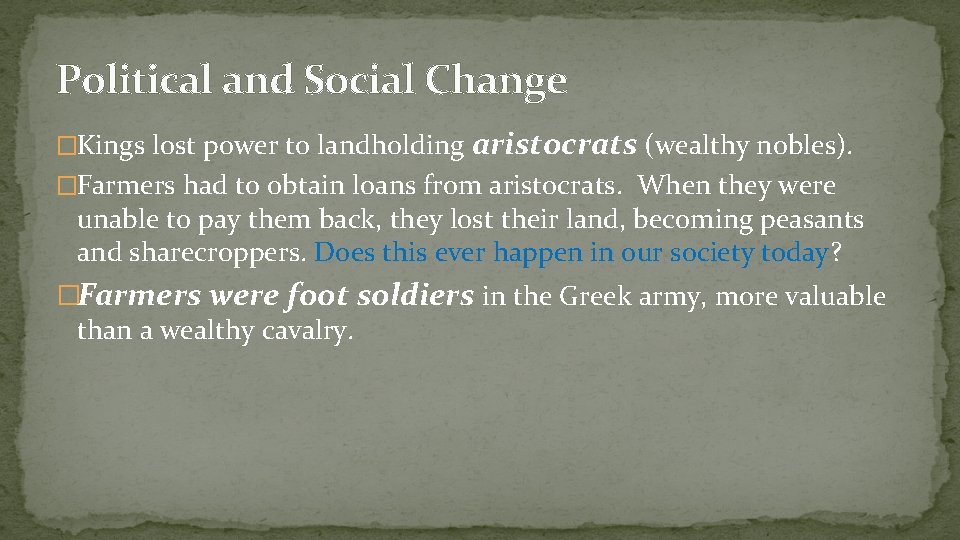 Political and Social Change

□Kings lost power to landholding aristocrats (wealthy nobles).

□Farmers had to obtain loans from aristocrats. When they were unable to pay them back, they lost their land, becoming peasants and sharecroppers. Does this ever happen in our society today?

□Farmers were foot soldiers in the Greek army, more valuable than a wealthy cavalry.